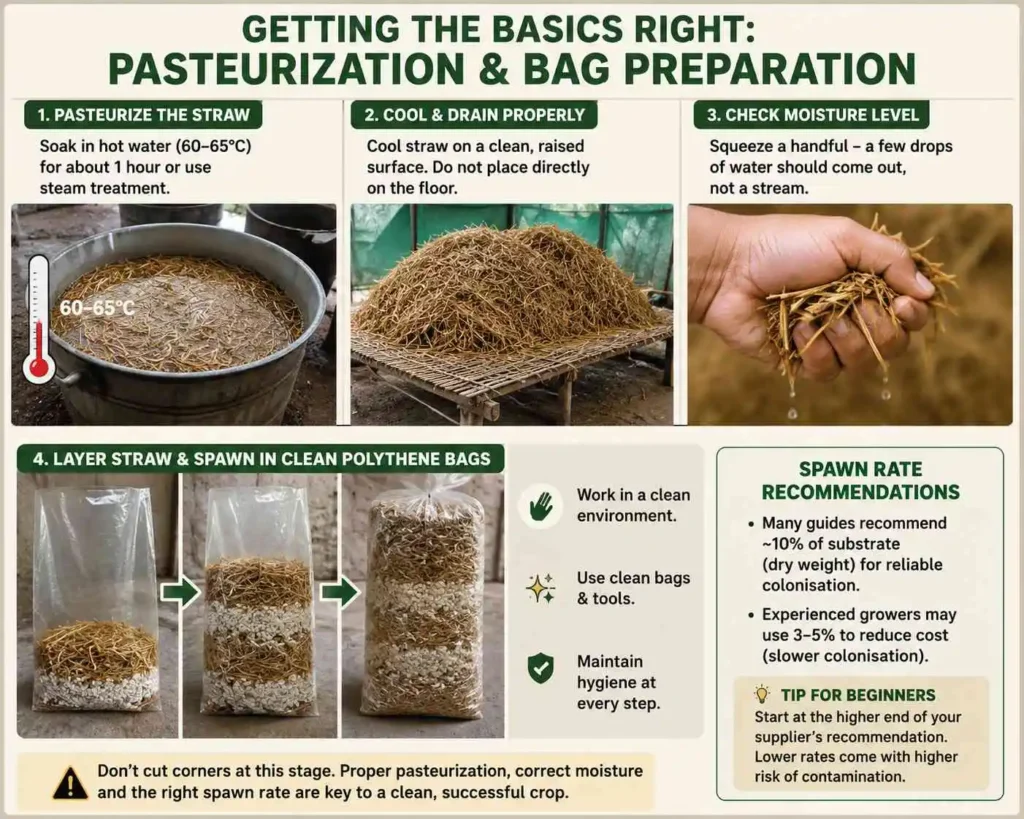 GETTING THE BASICS RIGHT:
PASTEURIZATION & BAG PREPARATION

1. PASTEURIZE THE STRAW

Soak in hot water (60–65°C) for about 1 hour or use steam treatment.

60–65°C

2. COOL & DRAIN PROPERLY

Cool straw on a clean, raised surface. Do not place directly on the floor.

3. CHECK MOISTURE LEVEL

Squeeze a handful – a few drops of water should come out, not a stream.

4. LAYER STRAW & SPAWN IN CLEAN POLYTHENE BAGS

Work in a clean environment.

Use clean bags & tools.

Maintain hygiene at every step.

SPAWN RATE RECOMMENDATIONS

• Many guides recommend ~10% of substrate (dry weight) for reliable colonisation.

• Experienced growers may use 3–5% to reduce cost (slower colonisation).

TIP FOR BEGINNERS

Start at the higher end of your supplier's recommendation. Lower rates come with higher risk of contamination.

Don't cut corners at this stage. Proper pasteurization, correct moisture and the right spawn rate are key to a clean, successful crop.